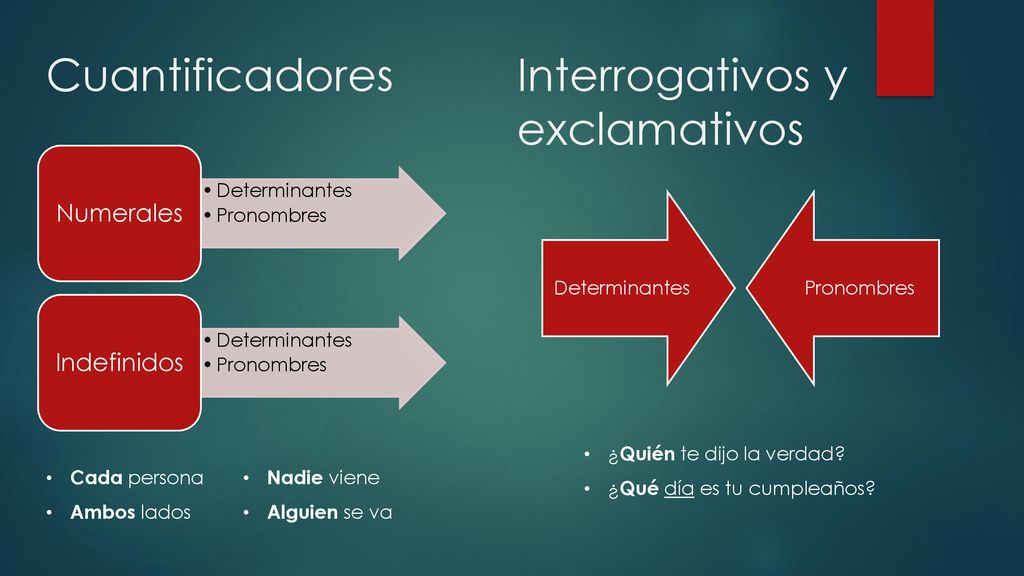 Cuantificadores

Numerales
• Determinantes
• Pronombres

Indefinidos
• Determinantes
• Pronombres

• Cada persona
• Ambos lados

• Nadie viene
• Alguien se va

Interrogativos y exclamativos

Determinantes

Pronombres

• ¿Quién te dijo la verdad?
• ¿Qué día es tu cumpleaños?